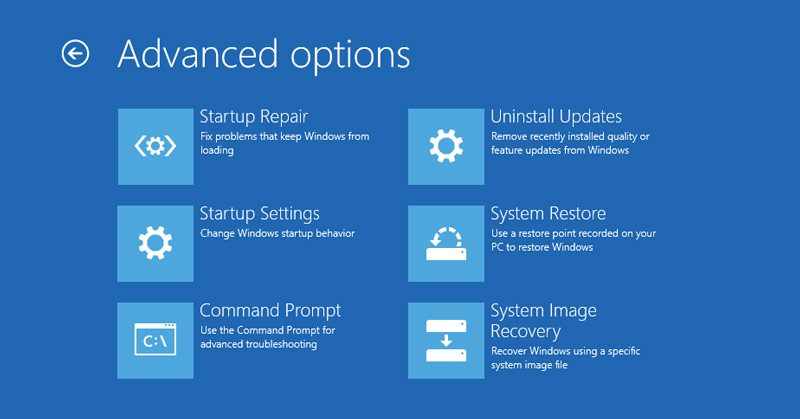 Advanced options

Startup Repair
Fix problems that keep Windows from loading

Startup Settings
Change Windows startup behavior

C:\

Command Prompt
Use the Command Prompt for advanced troubleshooting

Uninstall Updates
Remove recently installed quality or feature updates from Windows

System Restore
Use a restore point recorded on your PC to restore Windows

System Image Recovery
Recover Windows using a specific system image file